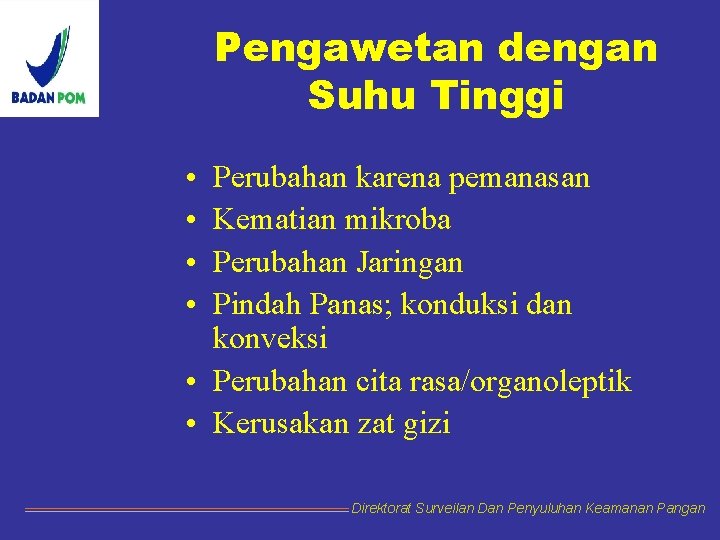 BADAN POM

Pengawetan dengan Suhu Tinggi

• Perubahan karena pemanasan
• Kematian mikroba
• Perubahan Jaringan
• Pindah Panas; konduksi dan konveksi
• Perubahan cita rasa/organoleptik
• Kerusakan zat gizi

Direktorat Surveilan Dan Penyuluhan Keamanan Pangan